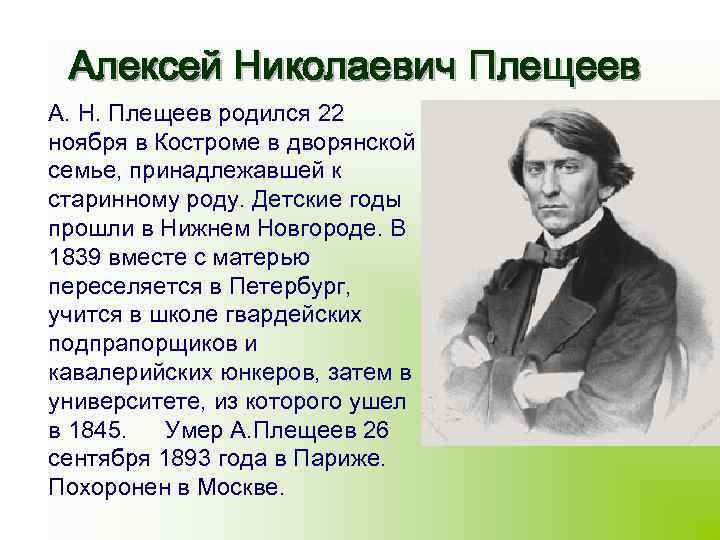 Алексей Николаевич Плещеев

А. Н. Плещеев родился 22 ноября в Костроме в дворянской семье, принадлежавшей к старинному роду. Детские годы прошли в Нижнем Новгороде. В 1839 вместе с матерью переселяется в Петербург, учится в школе гвардейских подпрапорщиков и кавалерийских юнкеров, затем в университете, из которого ушел в 1845. Умер А.Плещеев 26 сентября 1893 года в Париже. Похоронен в Москве.